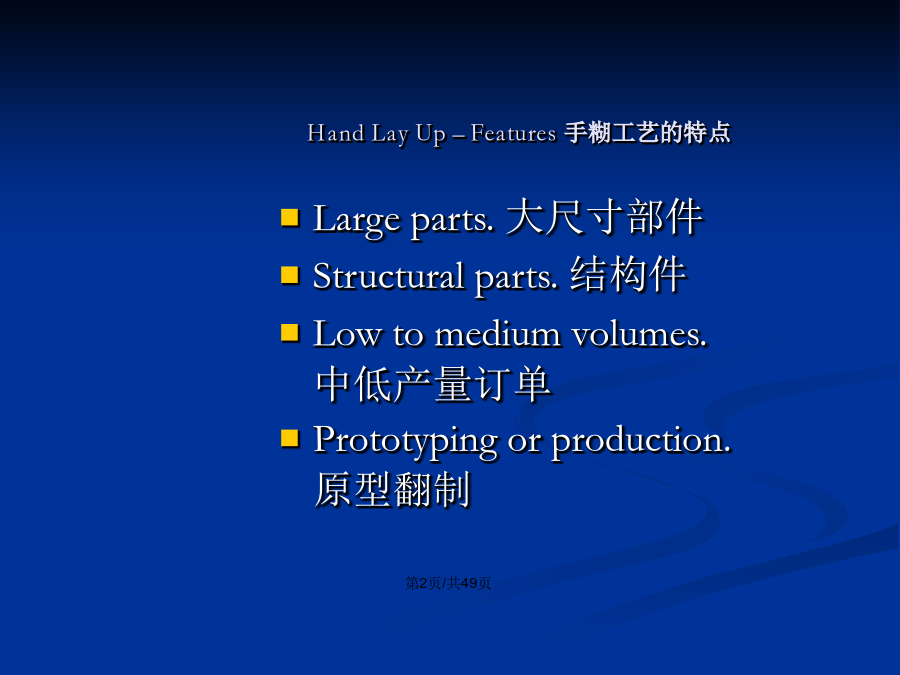 Hand Lay Up – Features 手糊工艺的特点

Large parts. 大尺寸部件

Structural parts. 结构件

Low to medium volumes. 中低产量订单

Prototyping or production. 原型翻制

第2页/共49页